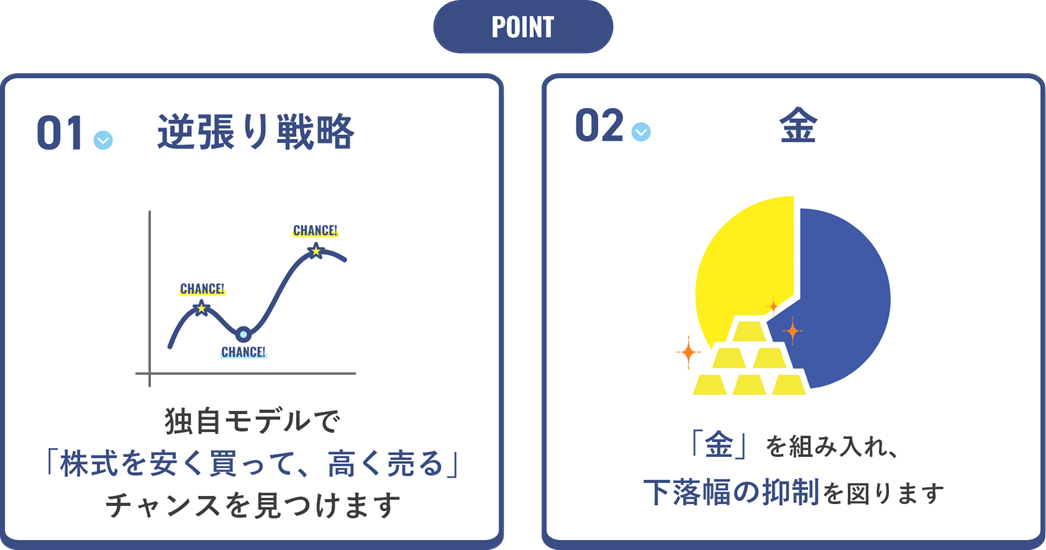 POINT

01 逆張り戦略

CHANCE!
CHANCE!
CHANCE!

独自モデルで
「株式を安く買って、高く売る」
チャンスを見つけます

02 金

「金」を組み入れ、
下落幅の抑制を図ります